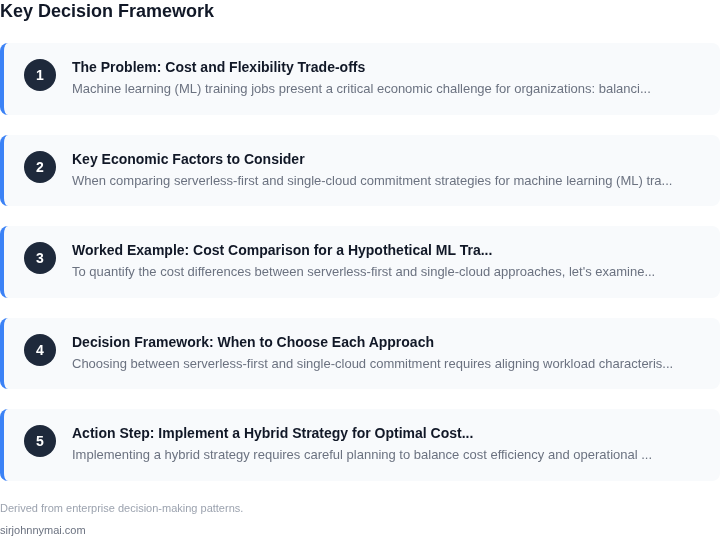 Key Decision Framework

1
The Problem: Cost and Flexibility Trade-offs
Machine learning (ML) training jobs present a critical economic challenge for organizations: balanci...

2
Key Economic Factors to Consider
When comparing serverless-first and single-cloud commitment strategies for machine learning (ML) tra...

3
Worked Example: Cost Comparison for a Hypothetical ML Tra...
To quantify the cost differences between serverless-first and single-cloud approaches, let's examine...

4
Decision Framework: When to Choose Each Approach
Choosing between serverless-first and single-cloud commitment requires aligning workload characteris...

5
Action Step: Implement a Hybrid Strategy for Optimal Cost...
Implementing a hybrid strategy requires careful planning to balance cost efficiency and operational ...

Derived from enterprise decision-making patterns.

sirjohnnymai.com